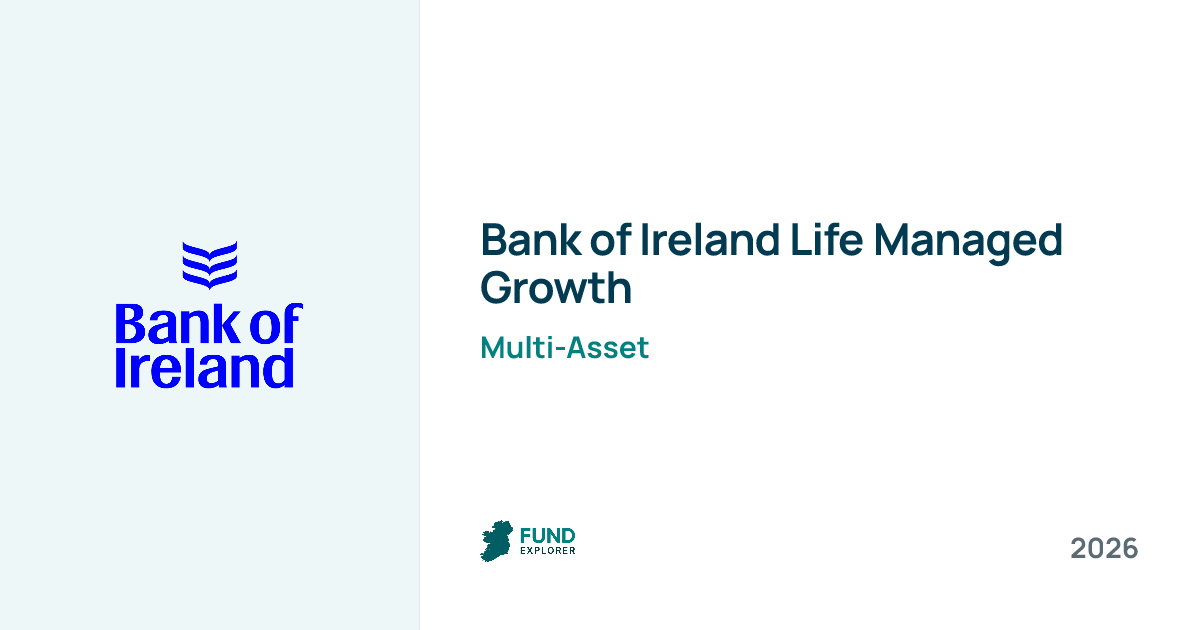 Bank of Ireland

Bank of Ireland Life Managed Growth

Multi-Asset

FUND EXPLORER

2026